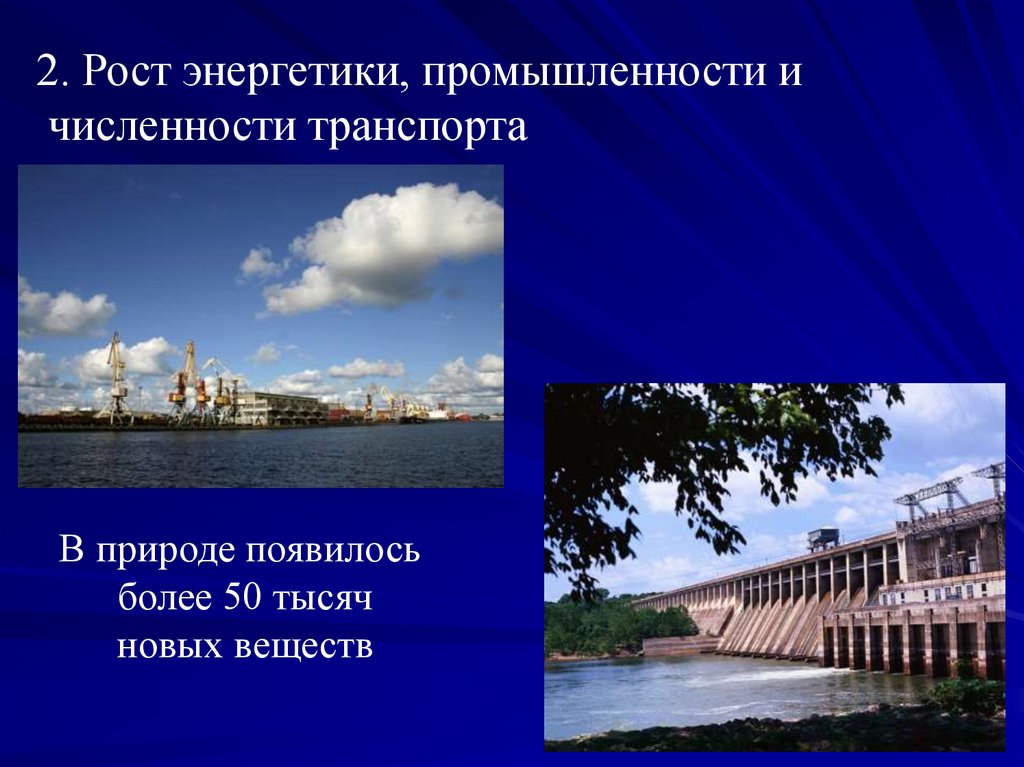 2. Рост энергетики, промышленности и численности транспорта

В природе появилось более 50 тысяч новых веществ